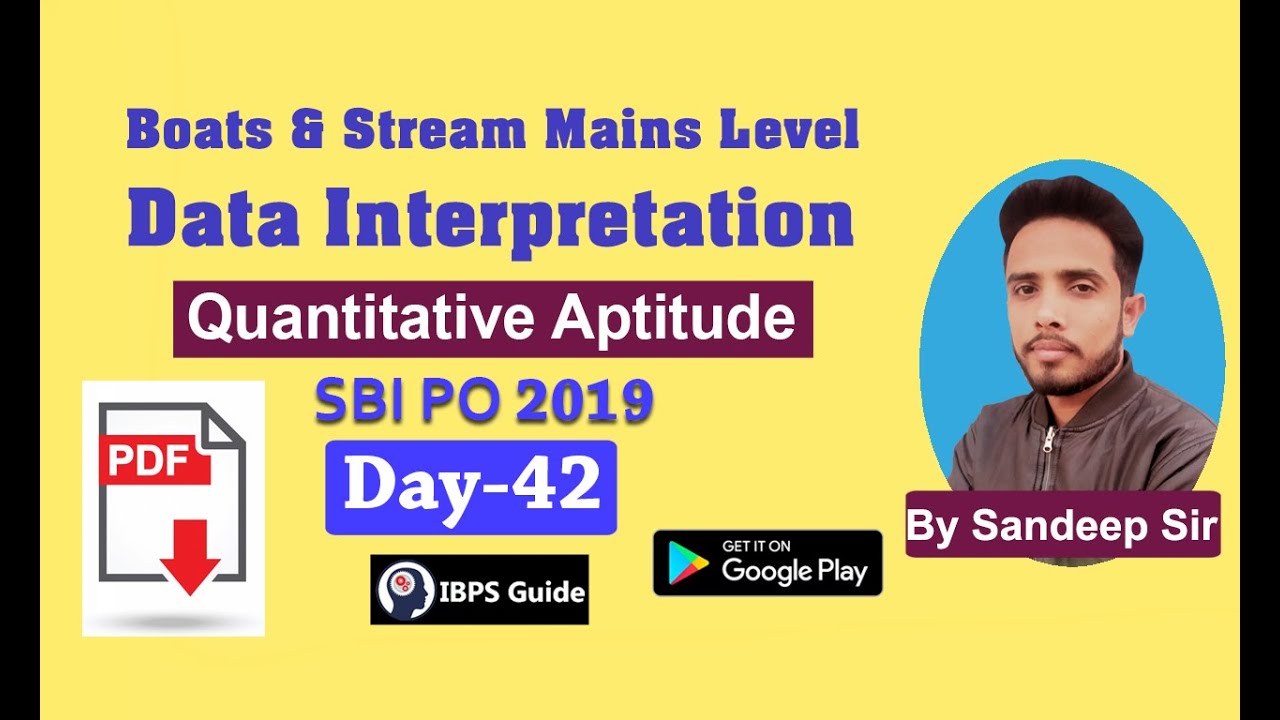 Boats & Stream Mains Level
Data Interpretation
Quantitative Aptitude
SBI PO 2019
Day-42

PDF

IBPS Guide

GET IT ON
Google Play

By Sandeep Sir